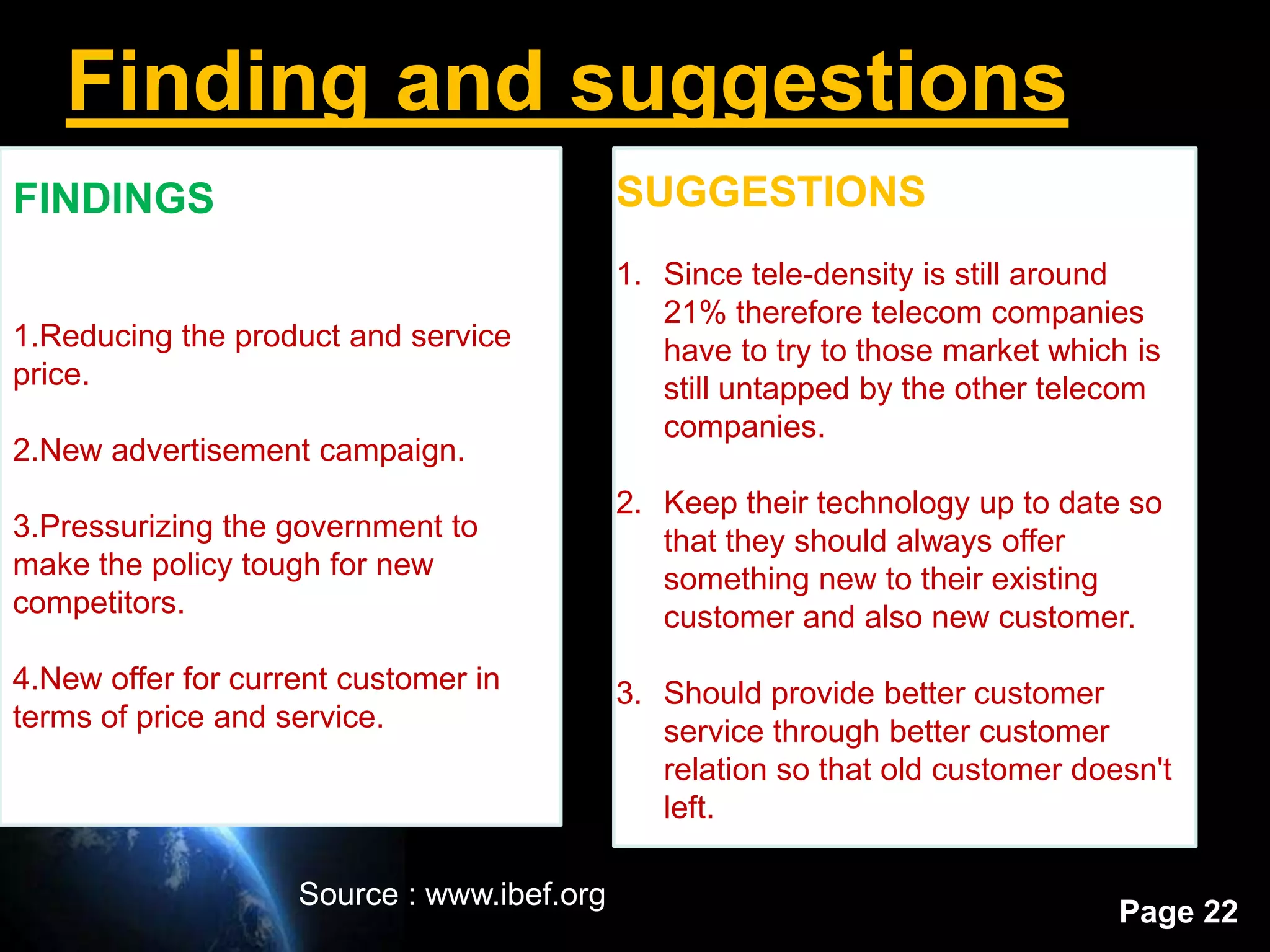 Finding and suggestions

FINDINGS

1.Reducing the product and service price.

2.New advertisement campaign.

3.Pressurizing the government to make the policy tough for new competitors.

4.New offer for current customer in terms of price and service.

SUGGESTIONS

1. Since tele-density is still around 21% therefore telecom companies have to try to those market which is still untapped by the other telecom companies.

2. Keep their technology up to date so that they should always offer something new to their existing customer and also new customer.

3. Should provide better customer service through better customer relation so that old customer doesn't left.

Source : www.ibef.org

Page 22